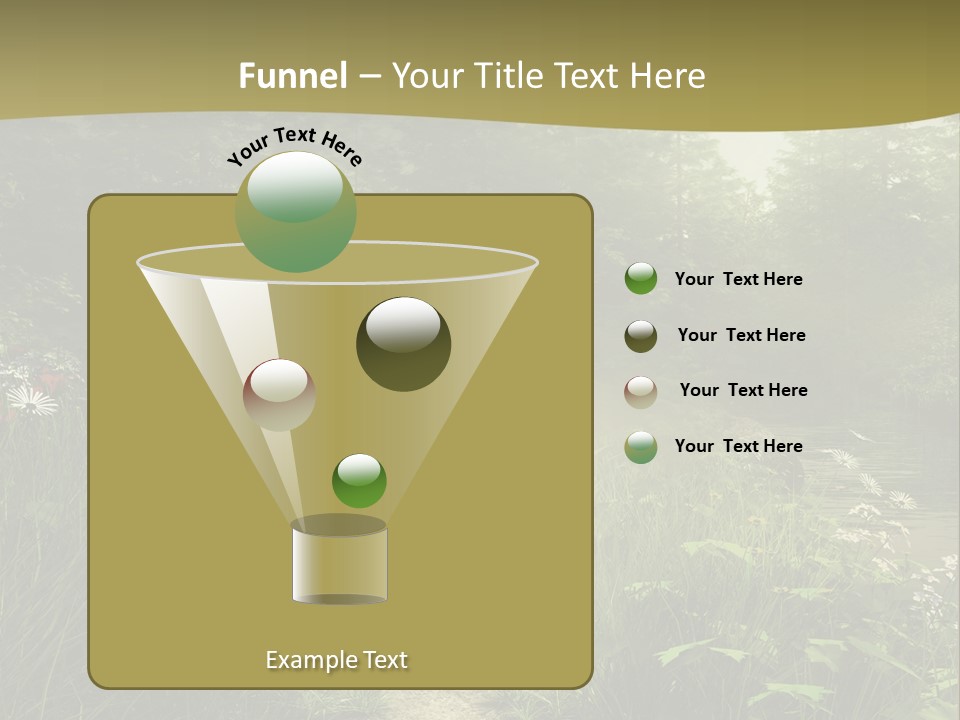 Funnel – Your Title Text Here

Your Text Here

Your Text Here

Your Text Here

Your Text Here

Your Text Here

Example Text